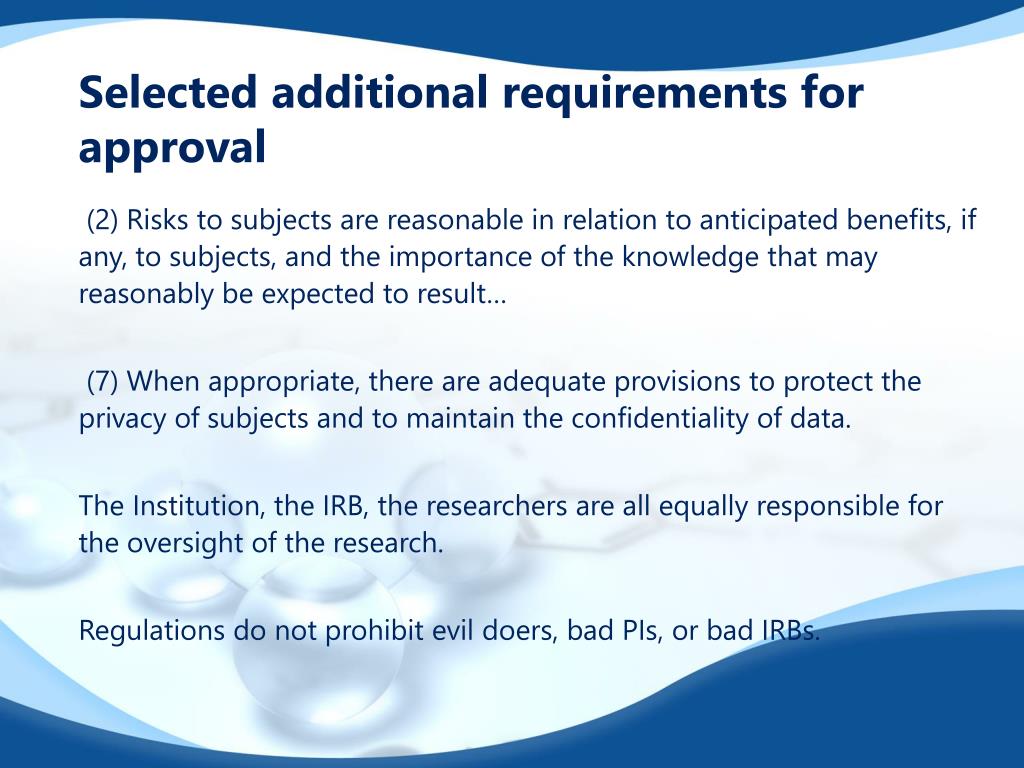 Selected additional requirements for approval

(2) Risks to subjects are reasonable in relation to anticipated benefits, if any, to subjects, and the importance of the knowledge that may reasonably be expected to result…

(7) When appropriate, there are adequate provisions to protect the privacy of subjects and to maintain the confidentiality of data.

The Institution, the IRB, the researchers are all equally responsible for the oversight of the research.

Regulations do not prohibit evil doers, bad PIs, or bad IRBs.